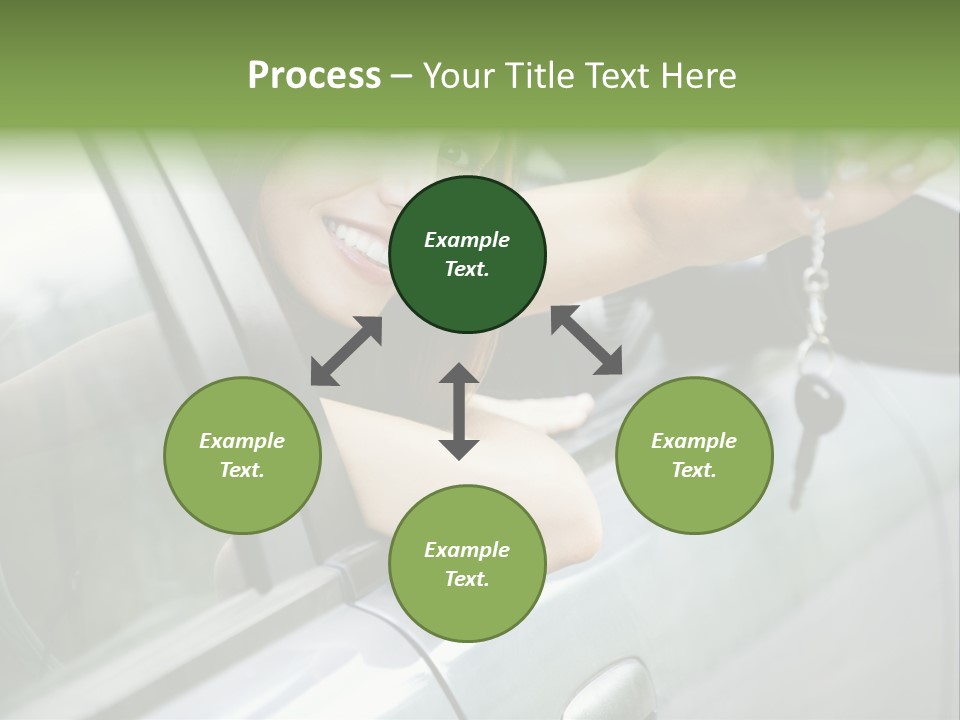 Process – Your Title Text Here

Example Text.

Example Text.

Example Text.

Example Text.